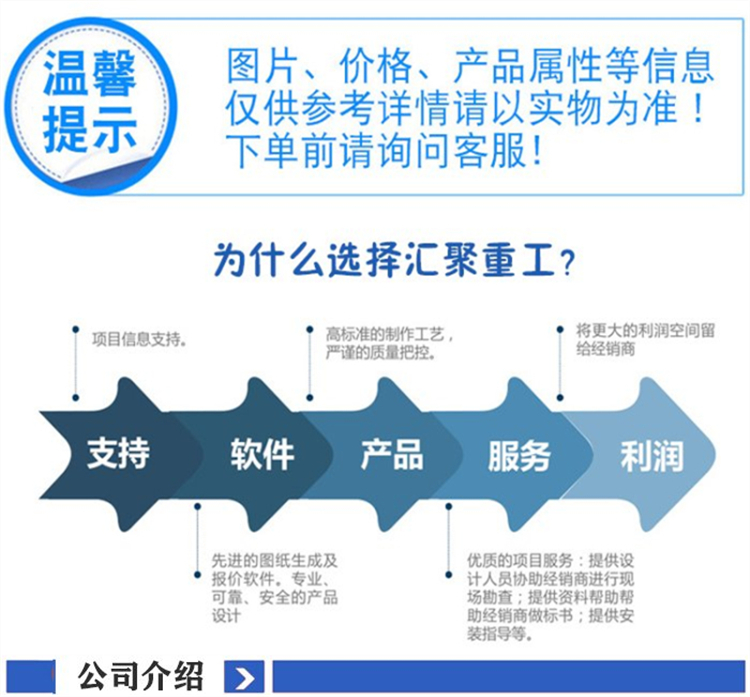 温馨提示

图片、价格、产品属性等信息仅供参考详情请以实物为准！下单前请询问客服！

为什么选择汇聚重工？

项目信息支持。

高标准的制作工艺，严谨的质量把控。

将更大的利润空间留给经销商

支持 软件 产品 服务 利润

先进的图纸生成及报价软件。专业、可靠、安全的产品设计

优质的项目服务：提供设计人员协助经销商进行现场勘查；提供资料帮助帮助经销商做标书；提供安装指导等。

公司介绍